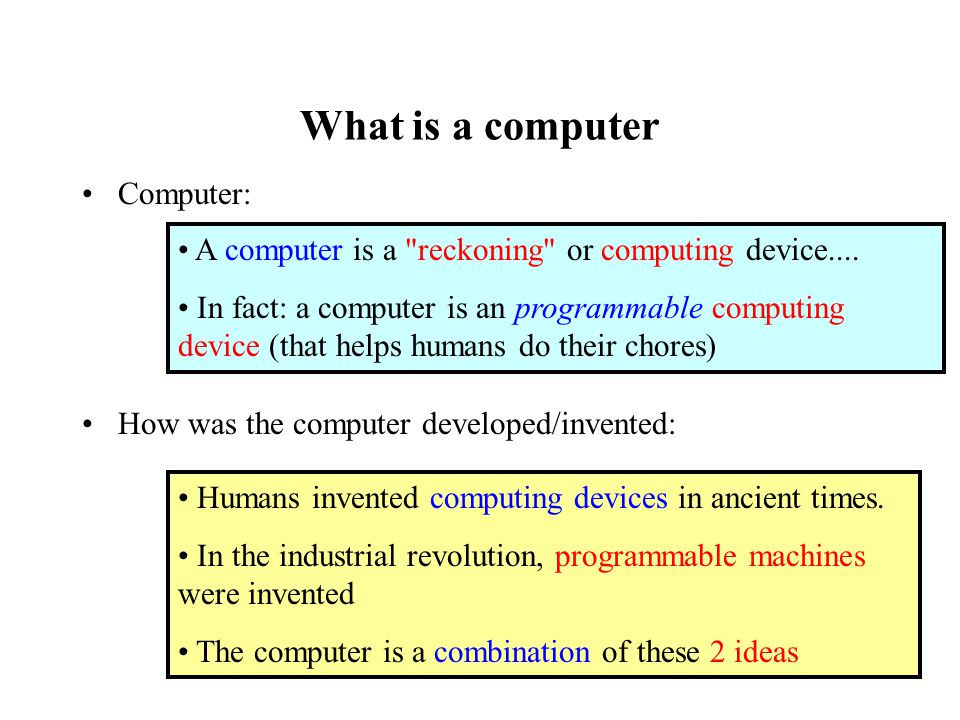 What is a computer

• Computer:

• A computer is a "reckoning" or computing device....

• In fact: a computer is an programmable computing device (that helps humans do their chores)

• How was the computer developed/invented:

• Humans invented computing devices in ancient times.

• In the industrial revolution, programmable machines were invented

• The computer is a combination of these 2 ideas